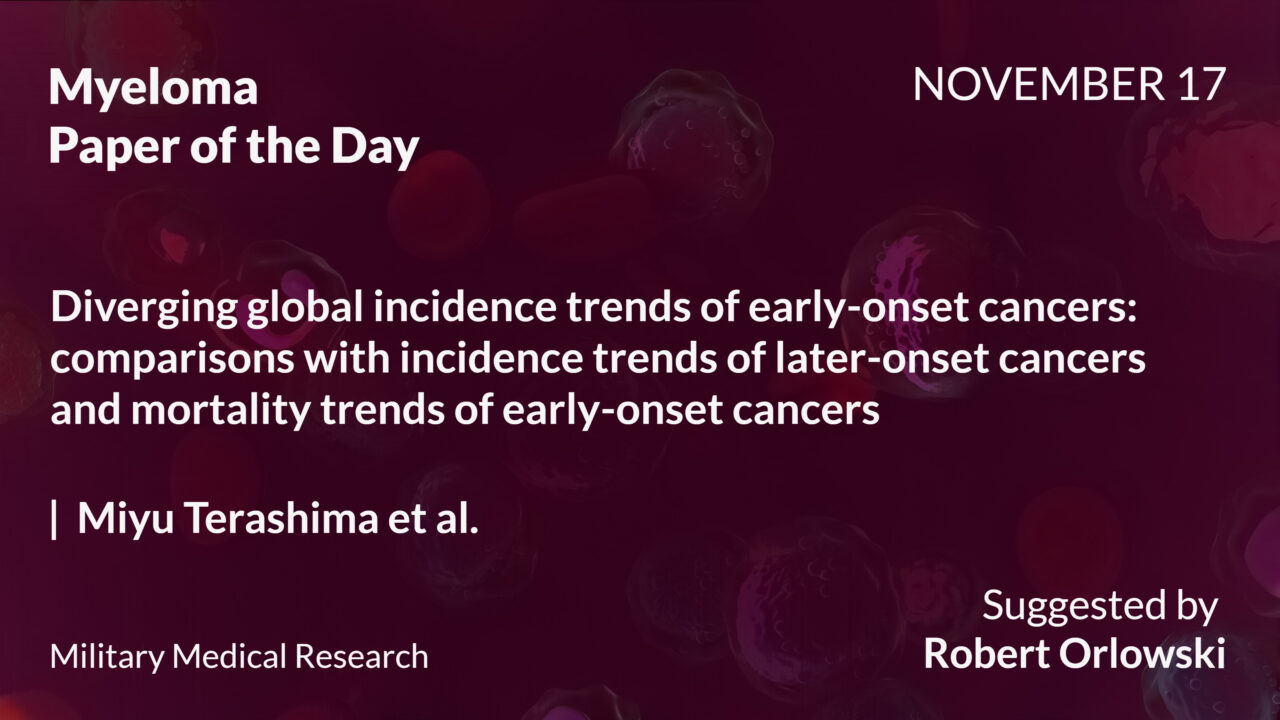 Myeloma
Paper of the Day

NOVEMBER 17

Diverging global incidence trends of early-onset cancers: comparisons with incidence trends of later-onset cancers and mortality trends of early-onset cancers

| Miyu Terashima et al.

Military Medical Research

Suggested by
Robert Orlowski